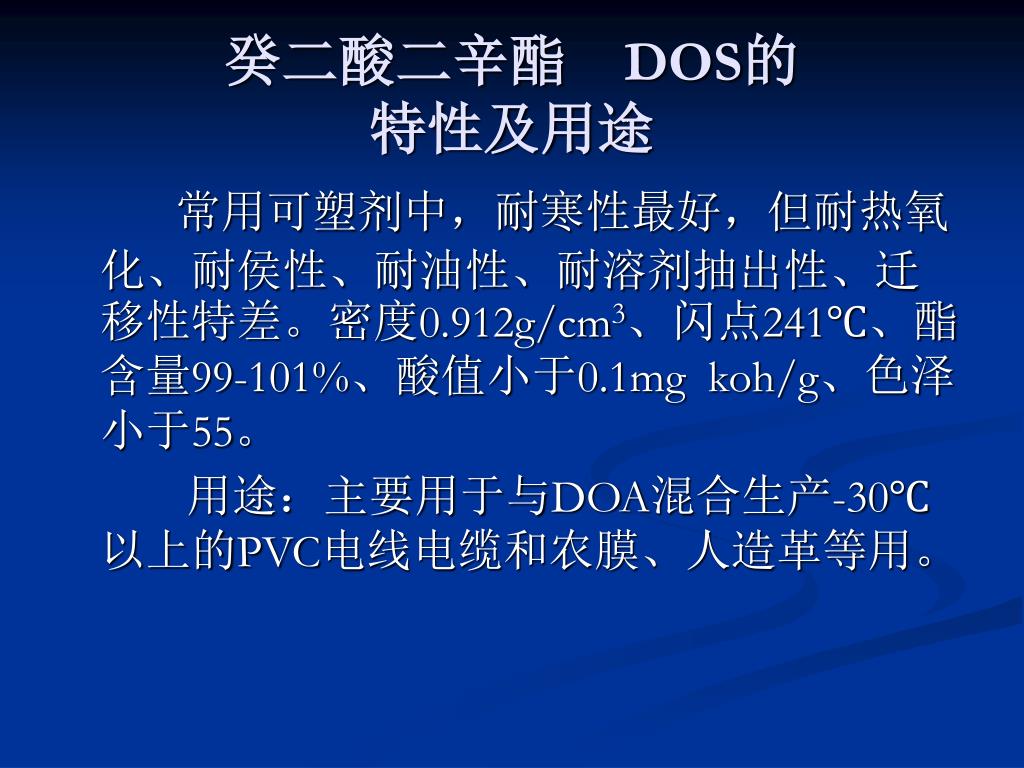 癸二酸二辛酯　DOS的
特性及用途

常用可塑剂中，耐寒性最好，但耐热氧化、耐侯性、耐油性、耐溶剂抽出性、迁移性特差。密度0.912g/cm$^3$、闪点241℃、酯含量99-101%、酸值小于0.1mg koh/g、色泽小于55。

用途：主要用于与DOA混合生产-30℃以上的PVC电线电缆和农膜、人造革等用。